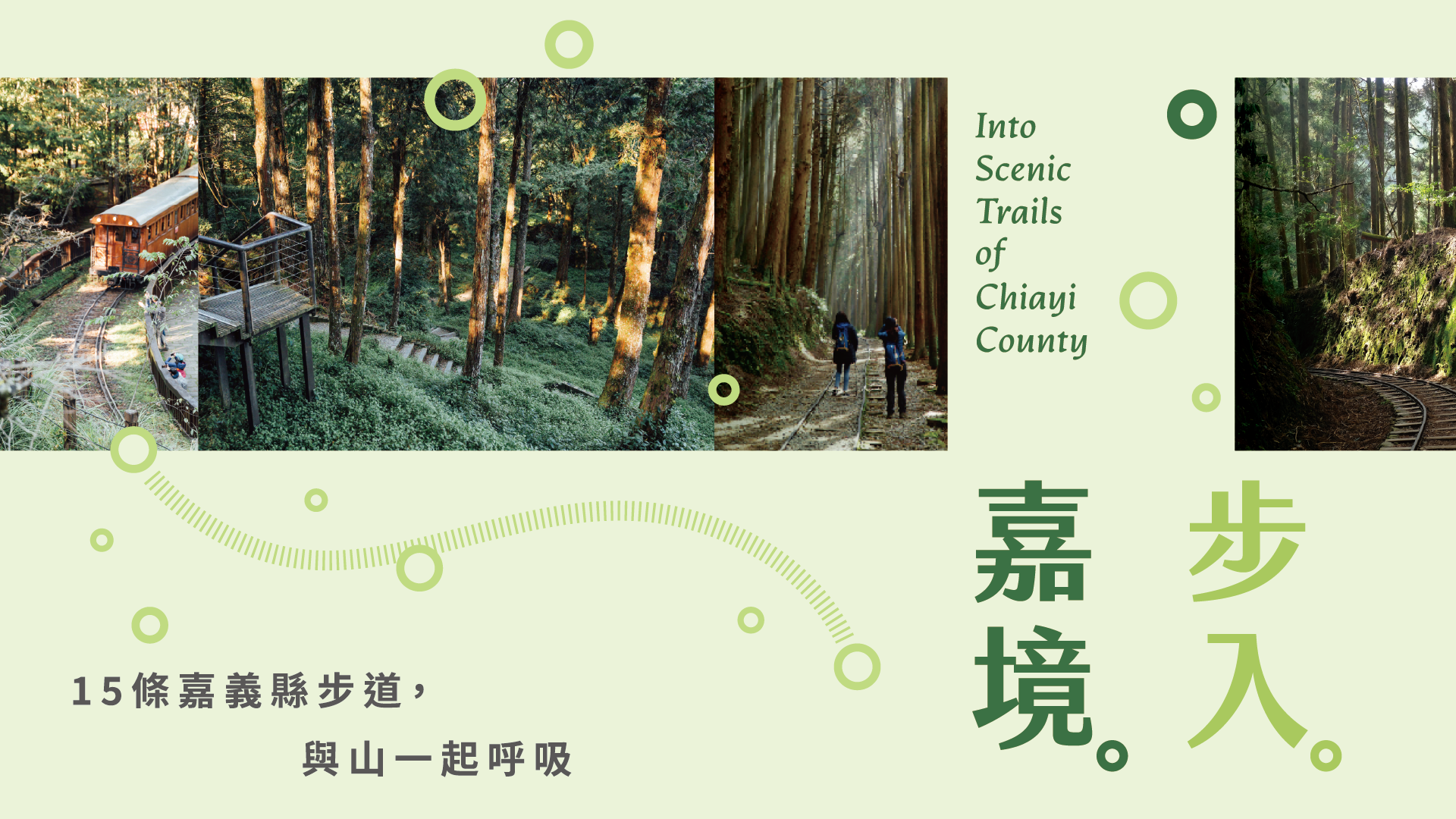 Into Scenic Trails of Chiayi County

步入。

嘉境。

15條嘉義縣步道，

與山一起呼吸